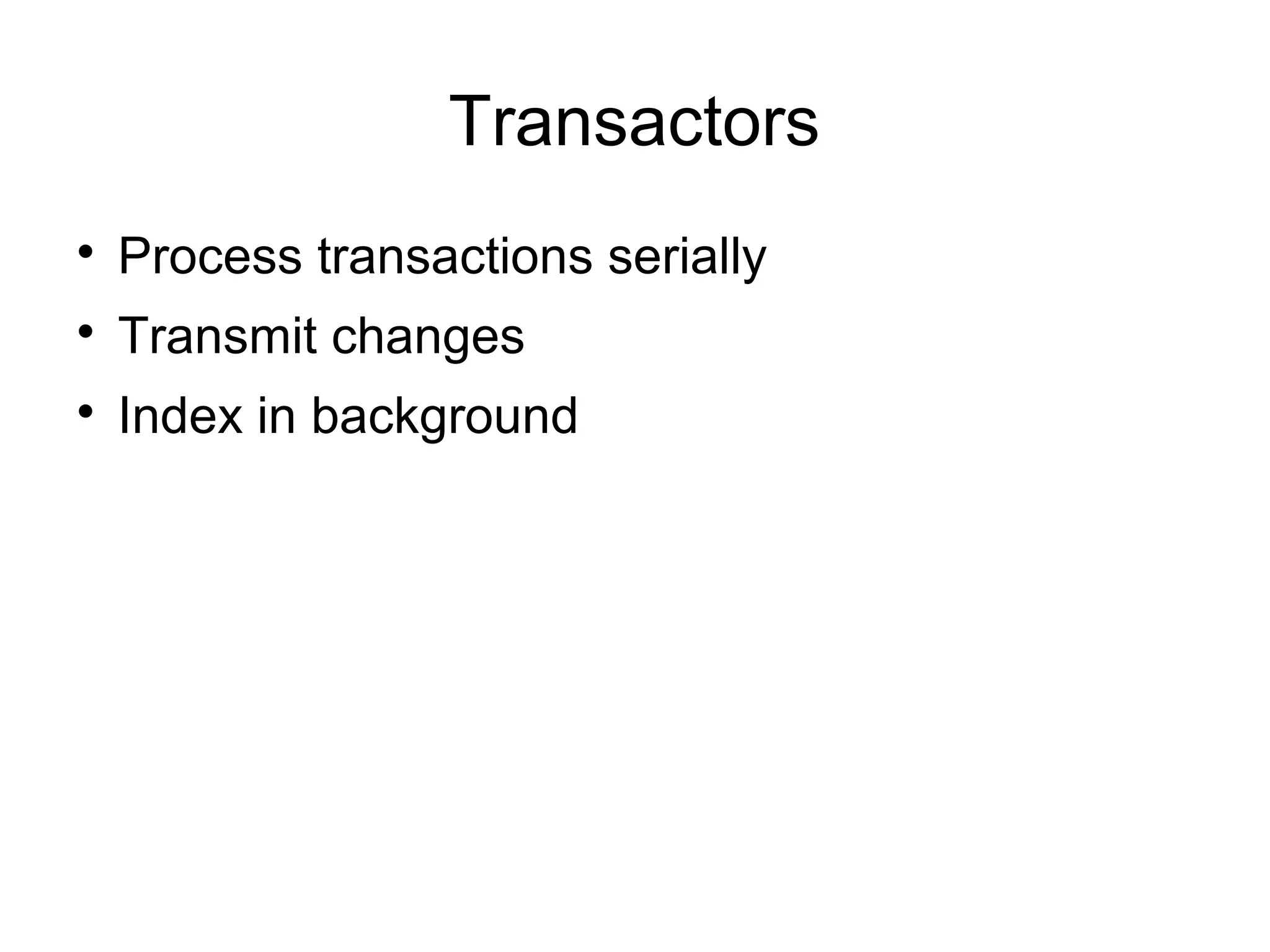 Transactors

• Process transactions serially
• Transmit changes
• Index in background